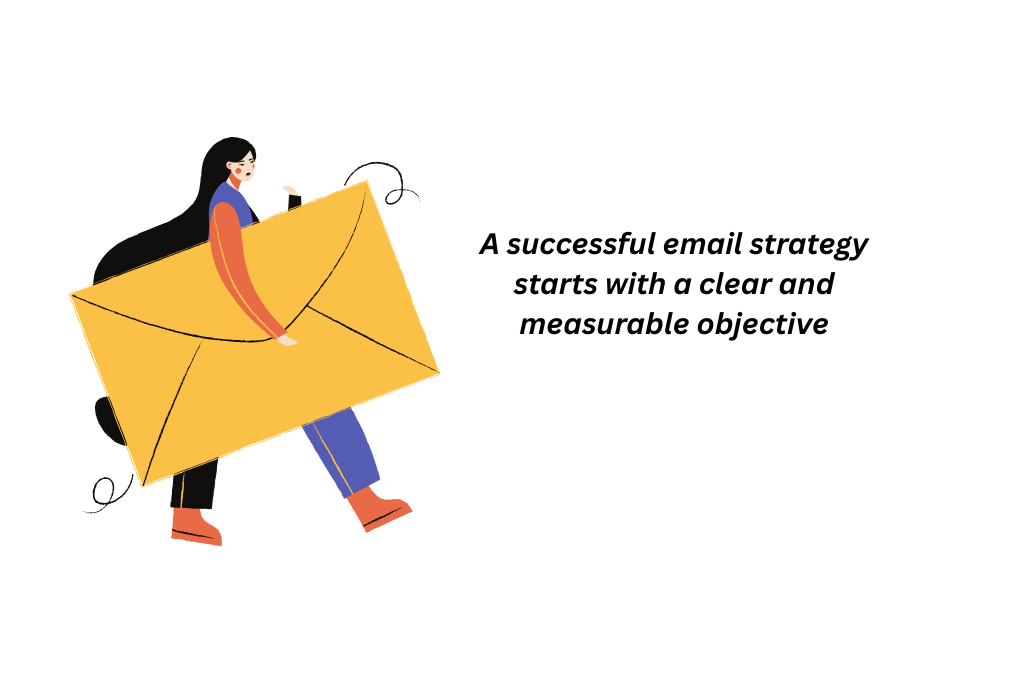 A successful email strategy starts with a clear and measurable objective